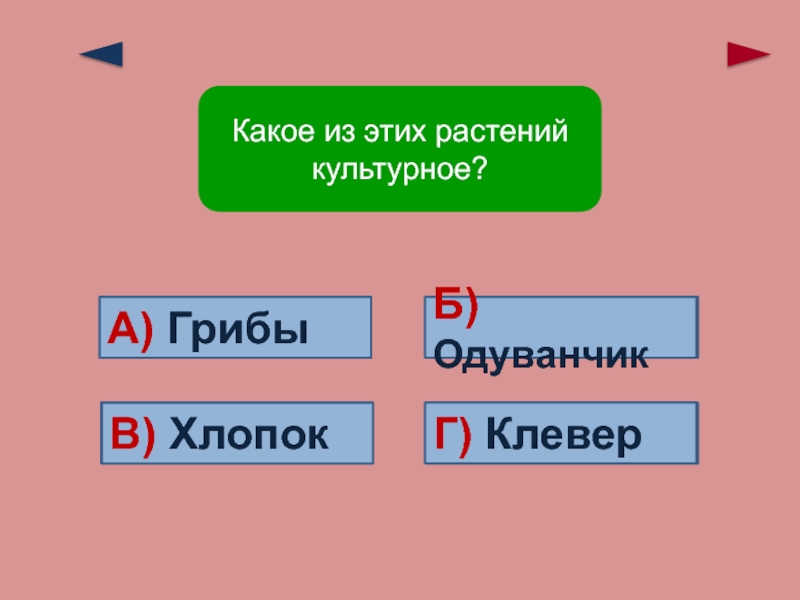 Какое из этих растений культурное?

А) Грибы

Б) Одуванчик

В) Хлопок

Г) Клевер